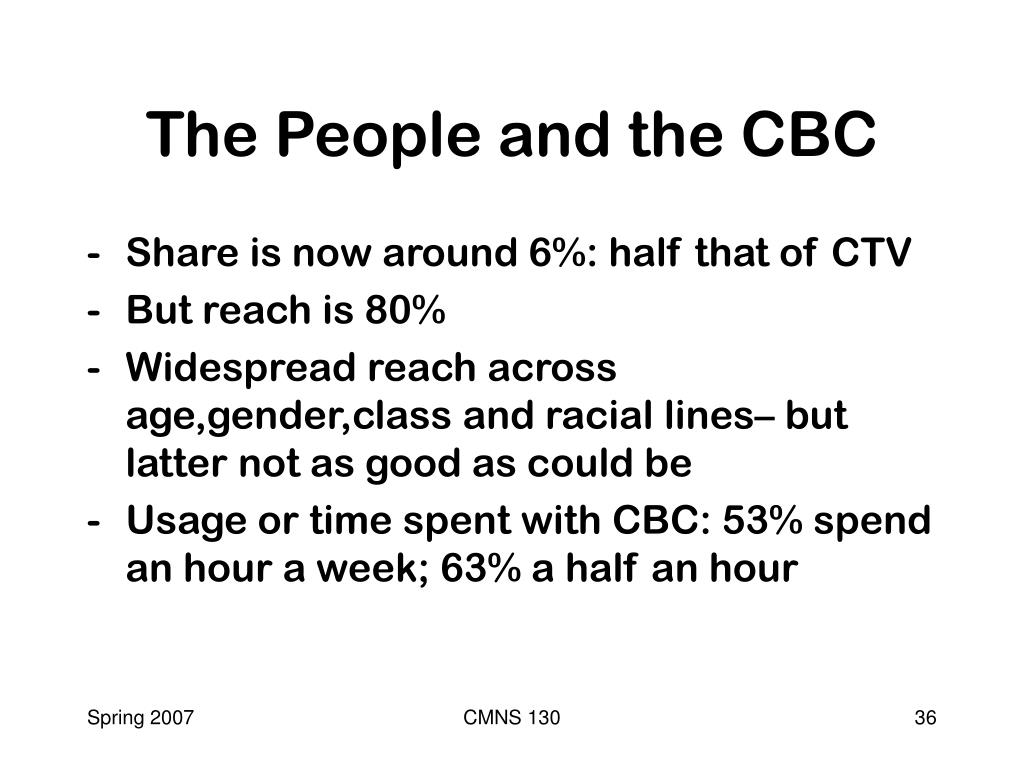 The People and the CBC

- Share is now around 6%: half that of CTV
- But reach is 80%
- Widespread reach across age,gender,class and racial lines– but latter not as good as could be
- Usage or time spent with CBC: 53% spend an hour a week; 63% a half an hour

Spring 2007
CMNS 130
36